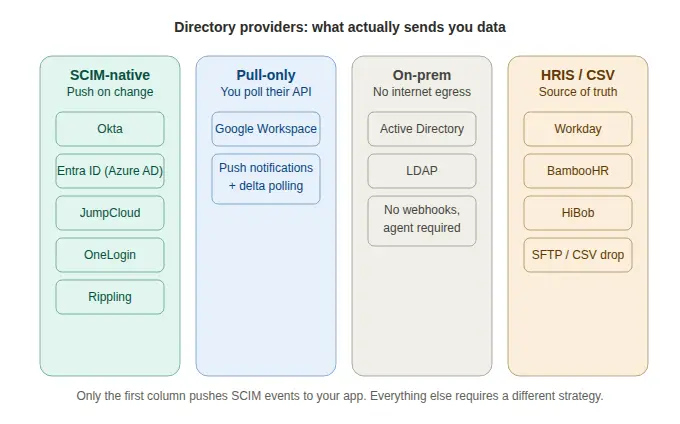 Directory providers: what actually sends you data

SCIM-native
Push on change

Okta

Entra ID (Azure AD)

JumpCloud

OneLogin

Rippling

Pull-only
You poll their API

Google Workspace

Push notifications + delta polling

On-prem
No internet egress

Active Directory

LDAP

No webhooks, agent required

HRIS / CSV
Source of truth

Workday

BambooHR

HiBob

SFTP / CSV drop

Only the first column pushes SCIM events to your app. Everything else requires a different strategy.